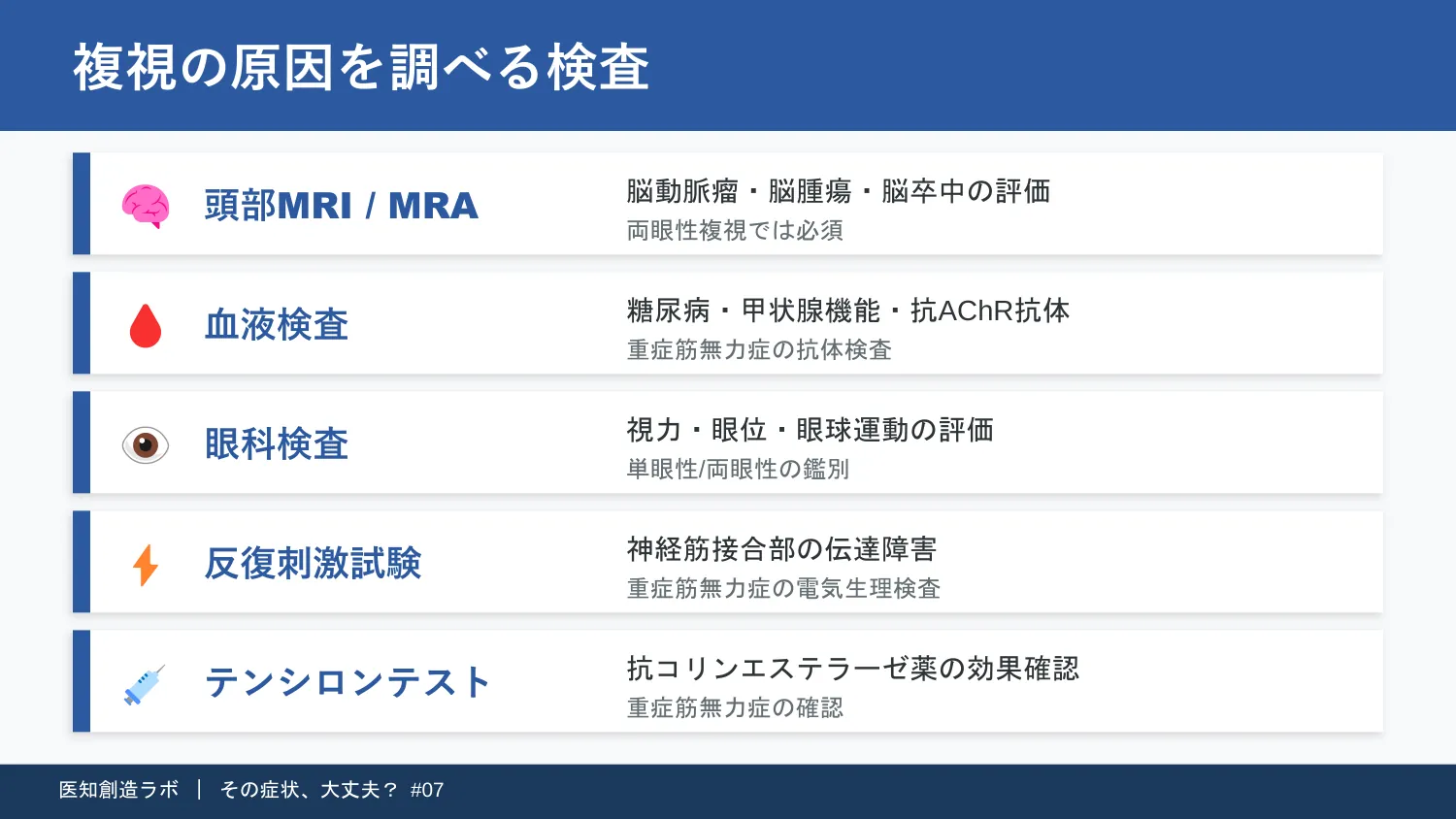 複視の原因を調べる検査

頭部MRI / MRA

脳動脈瘤・脳腫瘍・脳卒中の評価
両眼性複視では必須

血液検査

糖尿病・甲状腺機能・抗AChR抗体
重症筋無力症の抗体検査

眼科検査

視力・眼位・眼球運動の評価
単眼性/両眼性の鑑別

反復刺激試験

神経筋接合部の伝達障害
重症筋無力症の電気生理検査

テンシロンテスト

抗コリンエステラーゼ薬の効果確認
重症筋無力症の確認

医知創造ラボ ｜ その症状、大丈夫？ #07